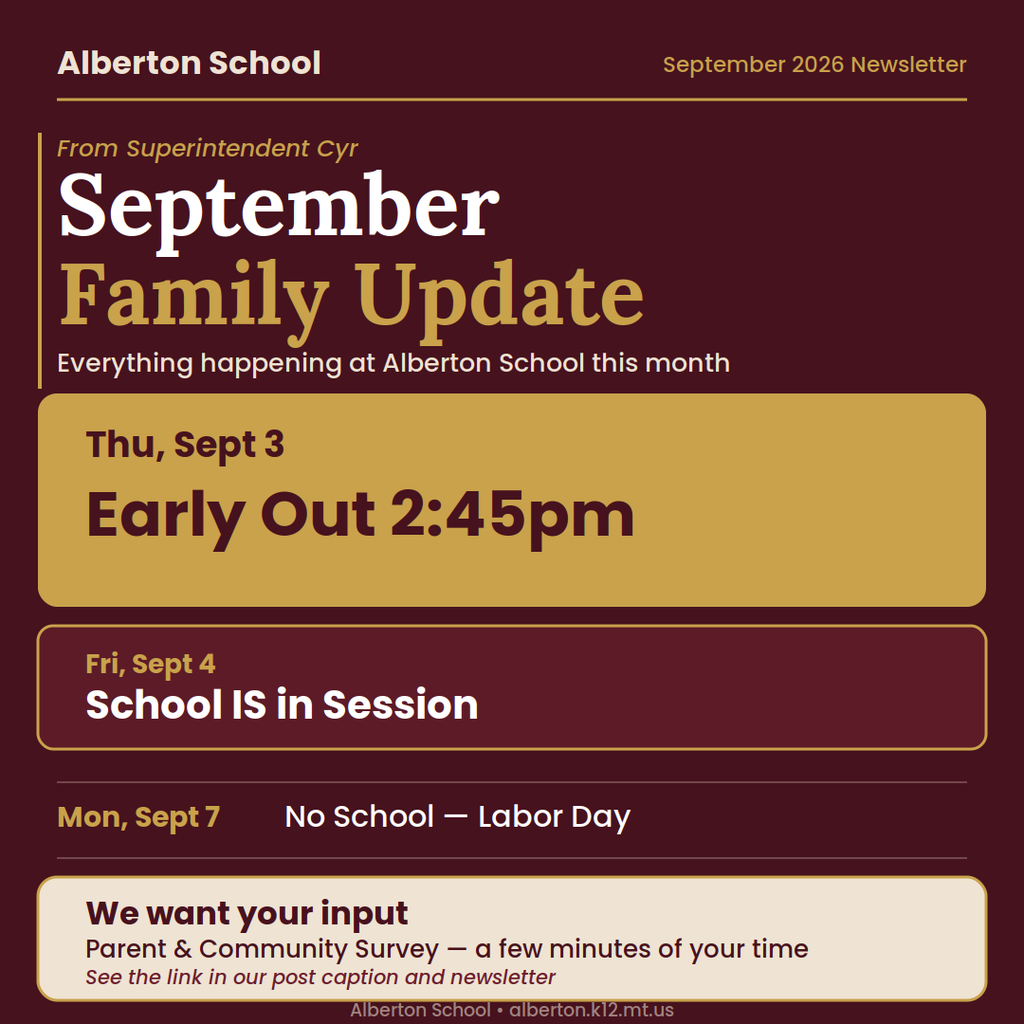 Alberton School

September 2026 Newsletter

From Superintendent Cyr

September
Family Update

Everything happening at Alberton School this month

Thu, Sept 3

Early Out 2:45pm

Fri, Sept 4

School IS in Session

Mon, Sept 7 No School — Labor Day

We want your input

Parent & Community Survey — a few minutes of your time

See the link in our post caption and newsletter

Alberton School • alberton.k12.mt.us